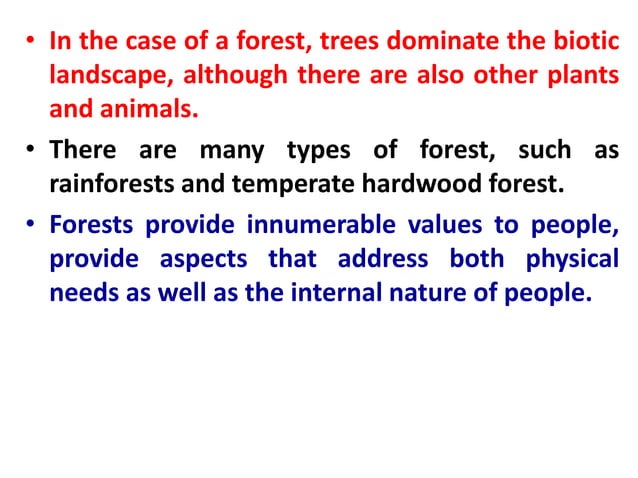 • In the case of a forest, trees dominate the biotic landscape, although there are also other plants and animals.

• There are many types of forest, such as rainforests and temperate hardwood forest.

• Forests provide innumerable values to people, provide aspects that address both physical needs as well as the internal nature of people.